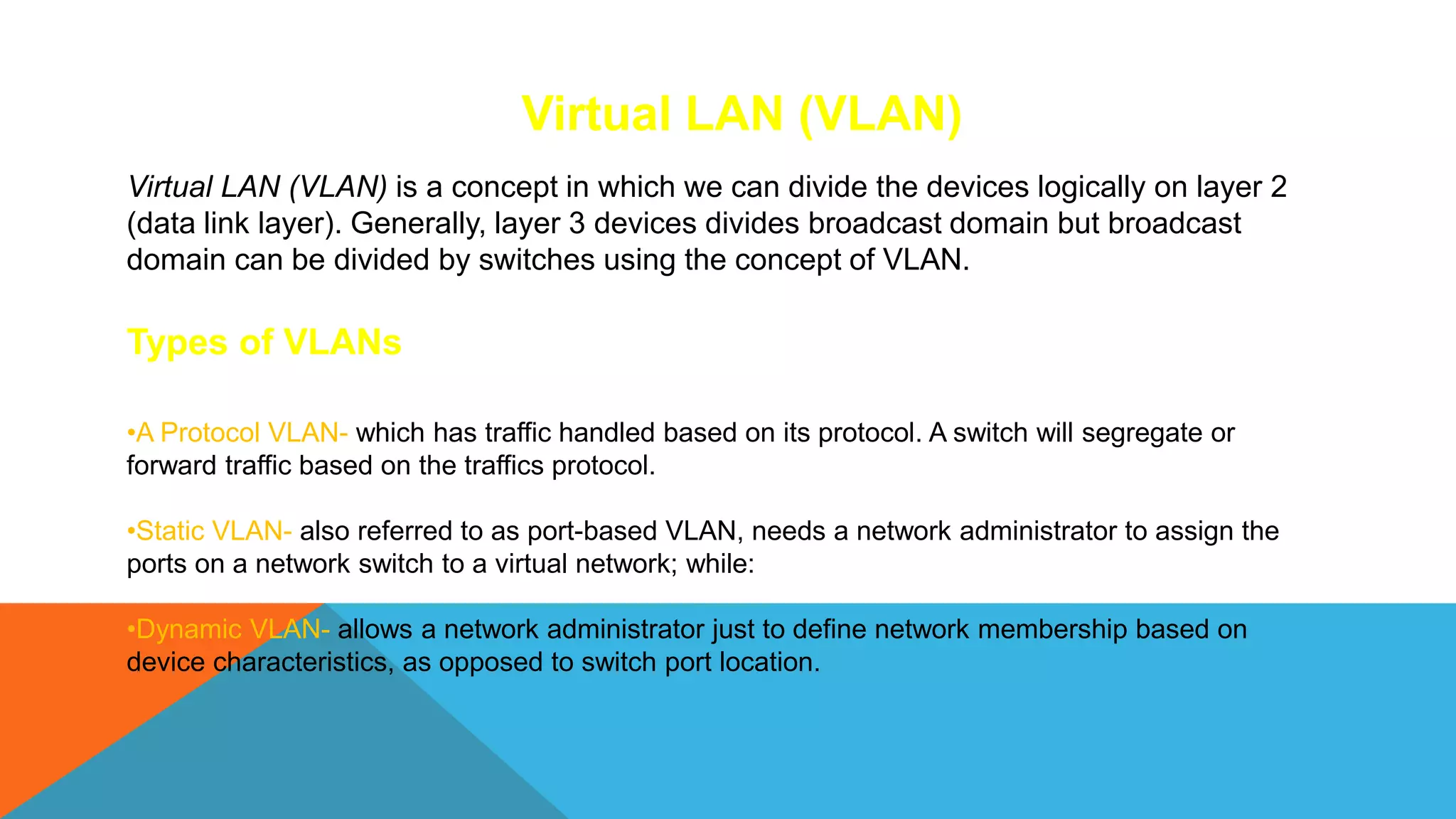 Virtual LAN (VLAN)

Virtual LAN (VLAN) is a concept in which we can divide the devices logically on layer 2 (data link layer). Generally, layer 3 devices divides broadcast domain but broadcast domain can be divided by switches using the concept of VLAN.

Types of VLANs

•A Protocol VLAN- which has traffic handled based on its protocol. A switch will segregate or forward traffic based on the traffics protocol.

•Static VLAN- also referred to as port-based VLAN, needs a network administrator to assign the ports on a network switch to a virtual network; while:

•Dynamic VLAN- allows a network administrator just to define network membership based on device characteristics, as opposed to switch port location.